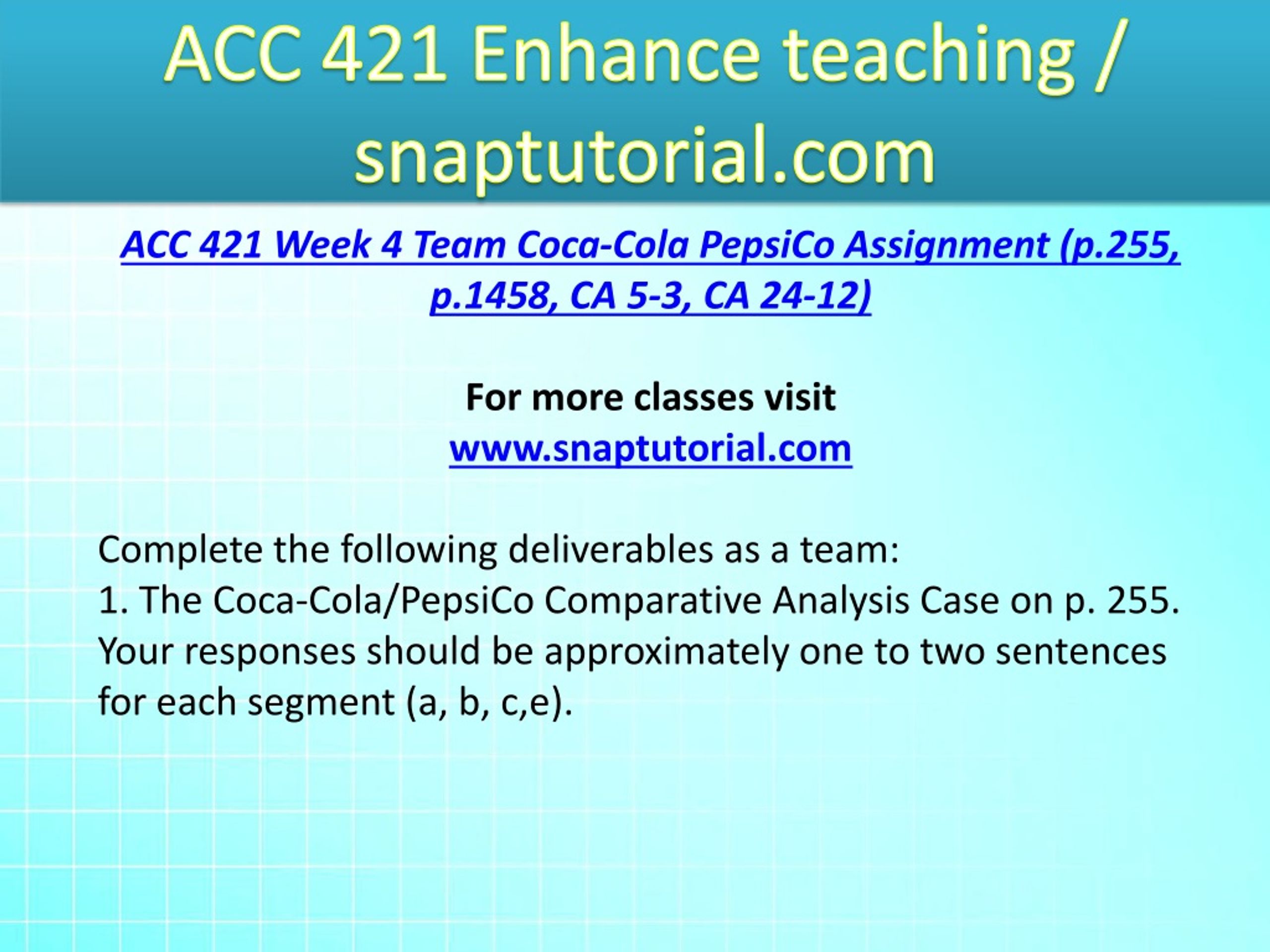 ACC 421 Enhance teaching / snaptutorial.com

ACC 421 Week 4 Team Coca-Cola PepsiCo Assignment (p.255, p.1458, CA 5-3, CA 24-12)

For more classes visit
www.snaptutorial.com

Complete the following deliverables as a team:
1. The Coca-Cola/PepsiCo Comparative Analysis Case on p. 255. Your responses should be approximately one to two sentences for each segment (a, b, c,e).